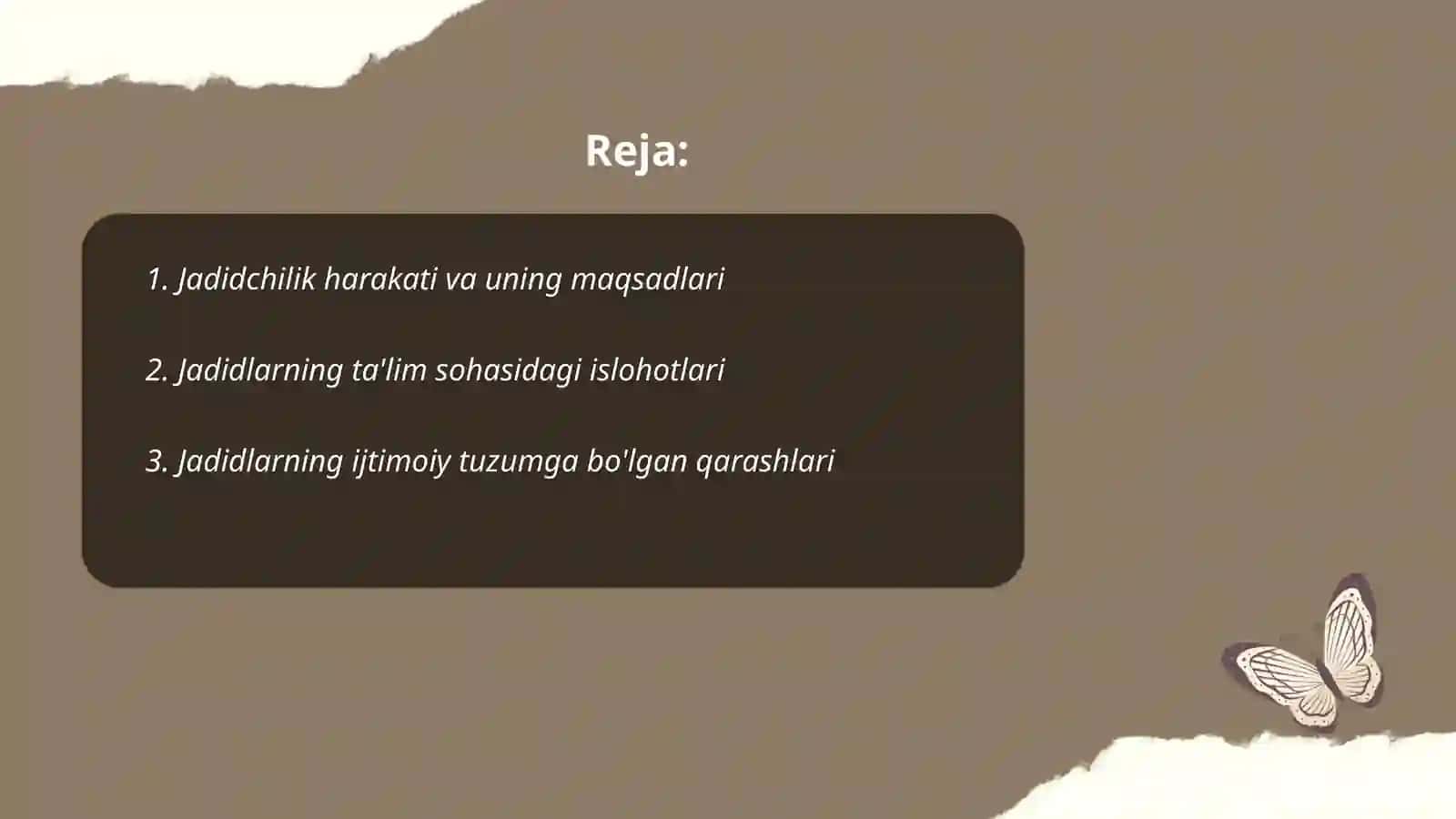 Reja:

1. Jadidchilik harakati va uning maqsadlari

2. Jadidlarning ta'lim sohasidagi islohotlari

3. Jadidlarning ijtimoiy tuzumga bo'lgan qarashlari